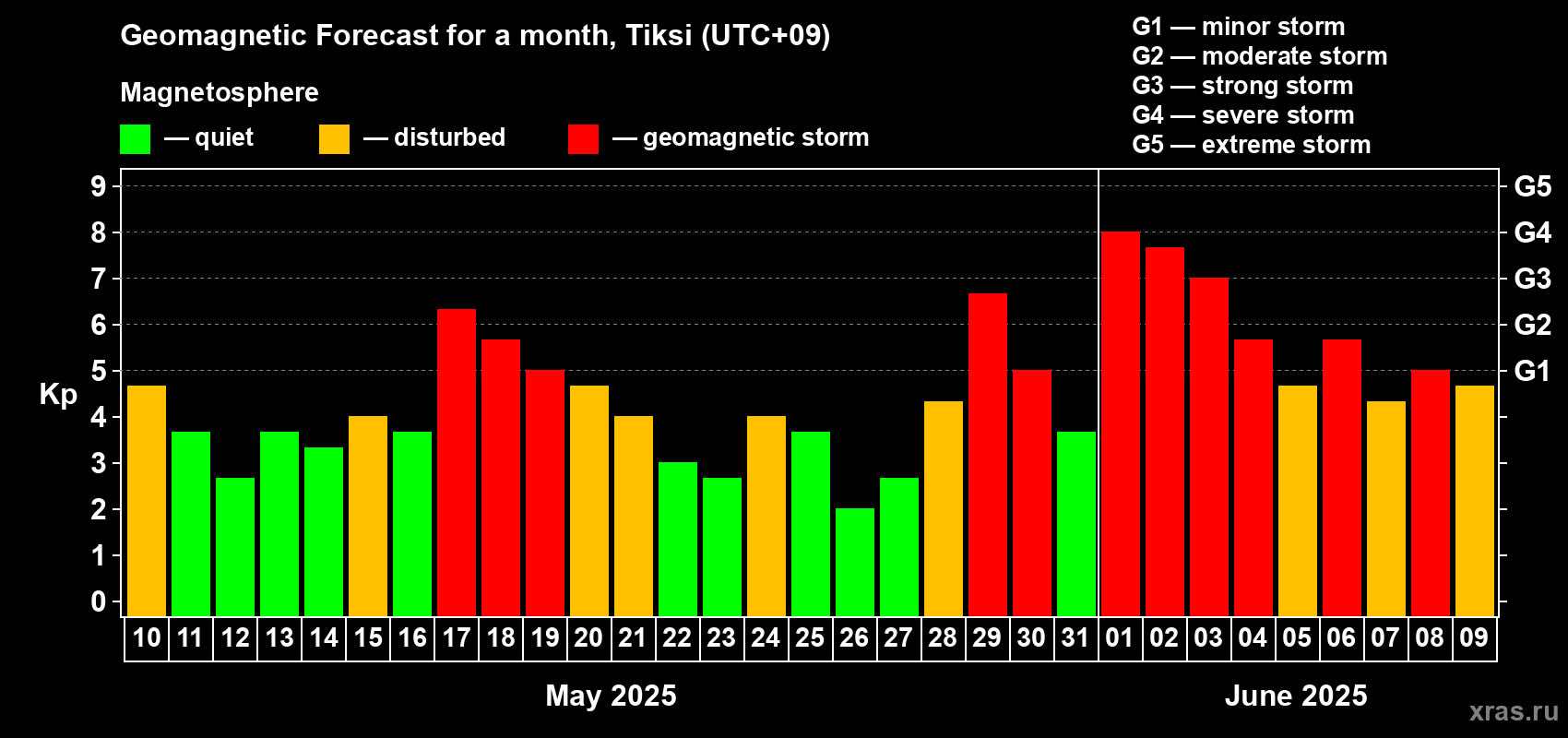 Geomagnetic Forecast for a month, Tiksi (UTC+09)

Magnetosphere

— quiet — disturbed — geomagnetic storm

G1 — minor storm
G2 — moderate storm
G3 — strong storm
G4 — severe storm
G5 — extreme storm

Kp

9
8
7
6
5
4
3
2
1
0

G5
G4
G3
G2
G1

10 11 12 13 14 15 16 17 18 19 20 21 22 23 24 25 26 27 28 29 30 31 01 02 03 04 05 06 07 08 09

May 2025

June 2025

xras.ru